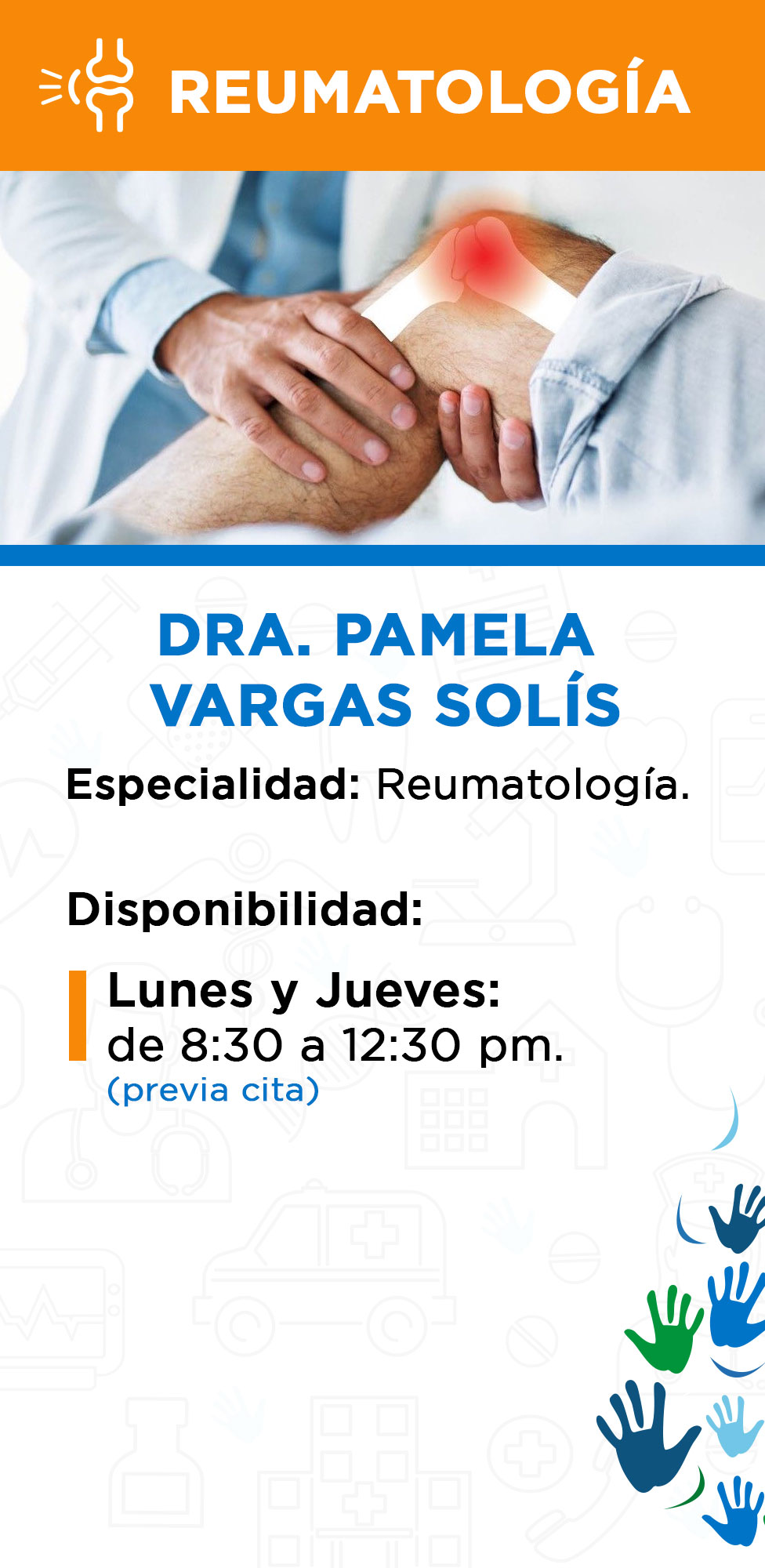 REUMATOLOGÍA

DRA. PAMELA VARGAS SOLÍS

Especialidad: Reumatología.

Disponibilidad:

Lunes y Jueves:
de 8:30 a 12:30 pm.
(previa cita)